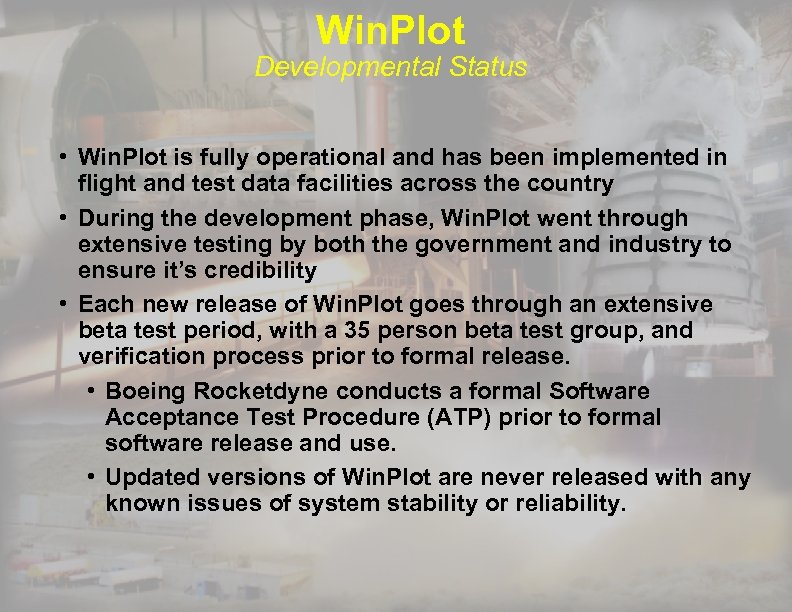 WinPlot
Developmental Status

• WinPlot is fully operational and has been implemented in flight and test data facilities across the country
• During the development phase, WinPlot went through extensive testing by both the government and industry to ensure it's credibility
• Each new release of WinPlot goes through an extensive beta test period, with a 35 person beta test group, and verification process prior to formal release.
  • Boeing Rocketdyne conducts a formal Software Acceptance Test Procedure (ATP) prior to formal software release and use.
  • Updated versions of WinPlot are never released with any known issues of system stability or reliability.